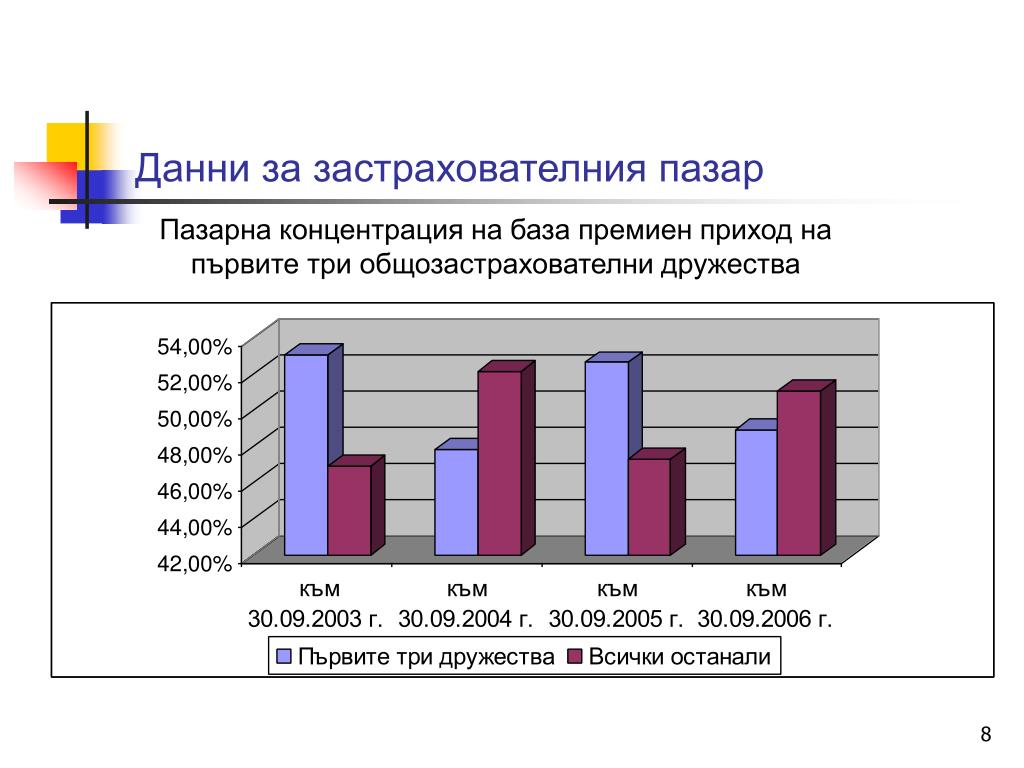 Данни за застрахователния пазар

Пазарна концентрация на база премиен приход на първите три общозастрахователни дружества

54,00%
52,00%
50,00%
48,00%
46,00%
44,00%
42,00%

към 30.09.2003 г.
към 30.09.2004 г.
към 30.09.2005 г.
към 30.09.2006 г.

Първите три дружества
Всички останали

8